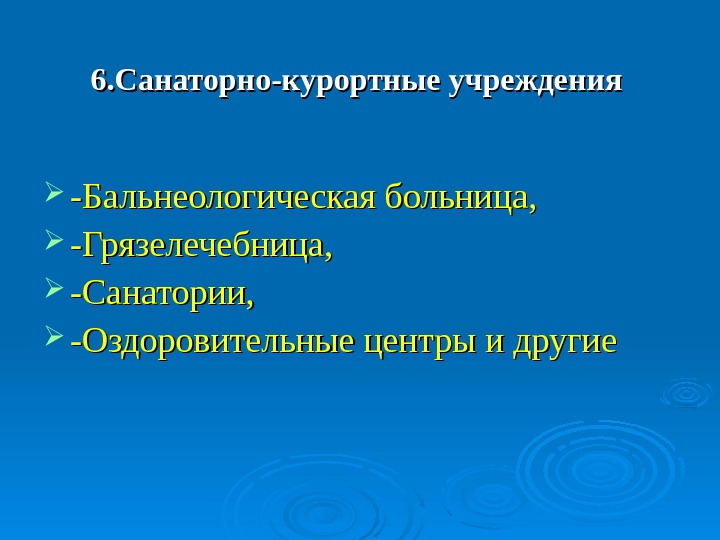 6.Санаторно-курортные учреждения

-Бальнеологическая больница,
-Грязелечебница,
-Санатории,
-Оздоровительные центры и другие